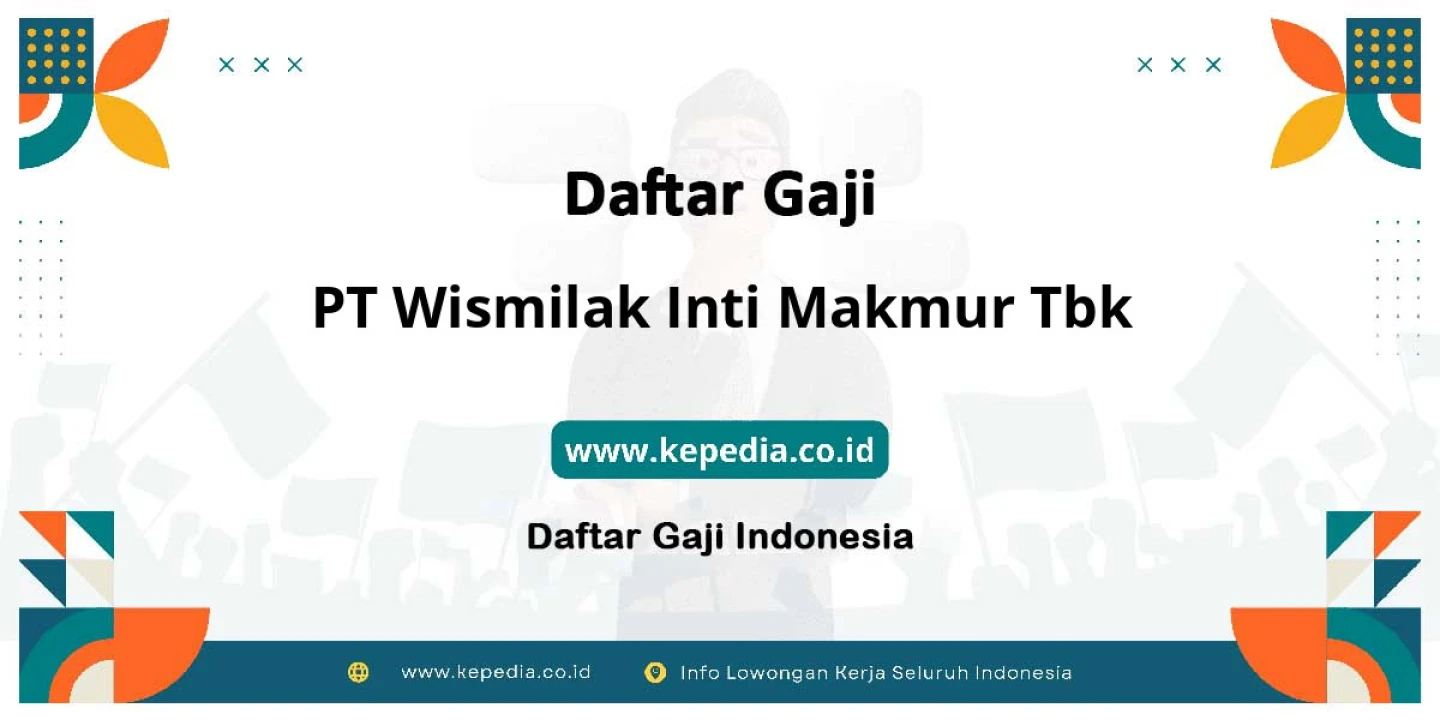 Daftar Gaji

PT Wismilak Inti Makmur Tbk

www.kepedia.co.id

Daftar Gaji Indonesia

www.kepedia.co.id Info Lowongan Kerja Seluruh Indonesia